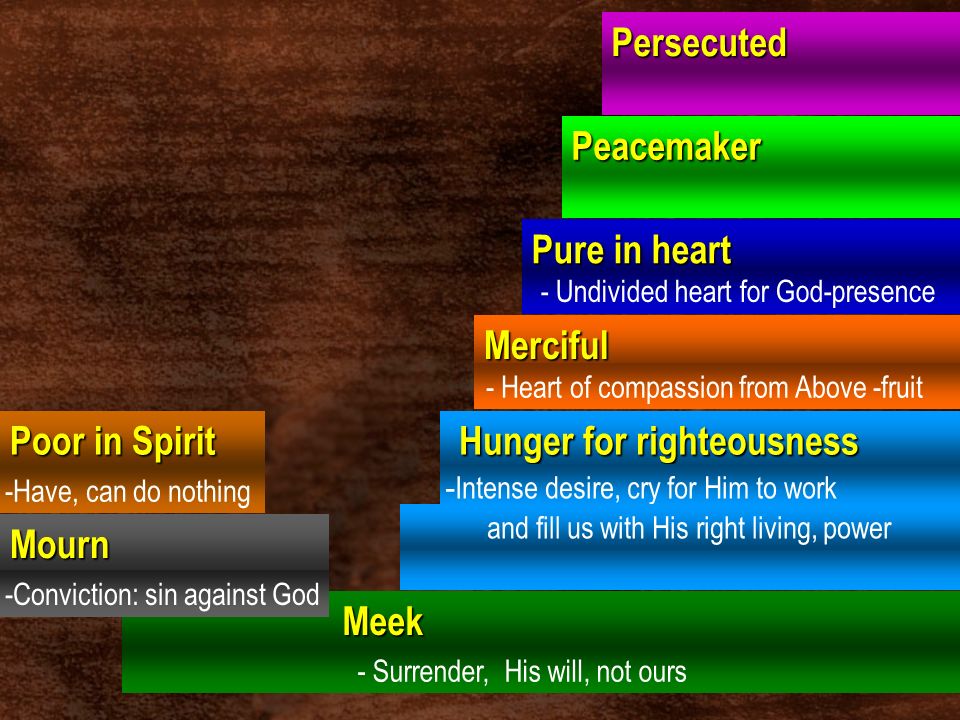 Persecuted

Peacemaker

Pure in heart
- Undivided heart for God-presence

Merciful
- Heart of compassion from Above -fruit

Poor in Spirit
-Have, can do nothing

Hunger for righteousness
-Intense desire, cry for Him to work and fill us with His right living, power

Mourn
-Conviction: sin against God

Meek
- Surrender, His will, not ours